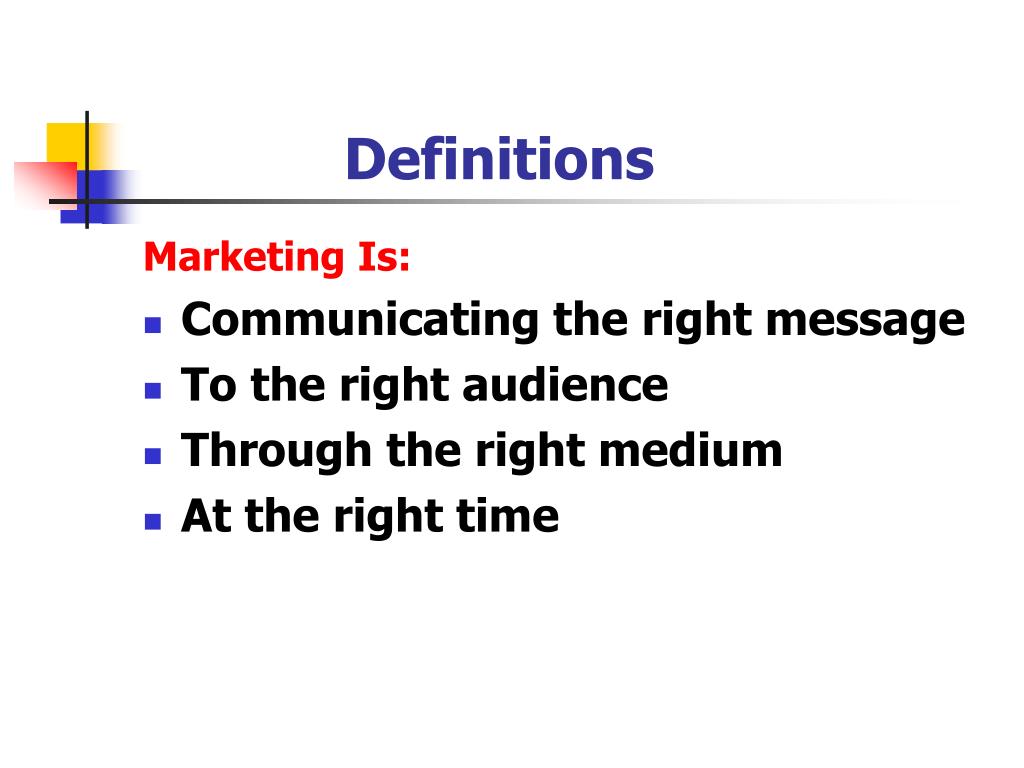 Definitions

Marketing Is:

- Communicating the right message
- To the right audience
- Through the right medium
- At the right time